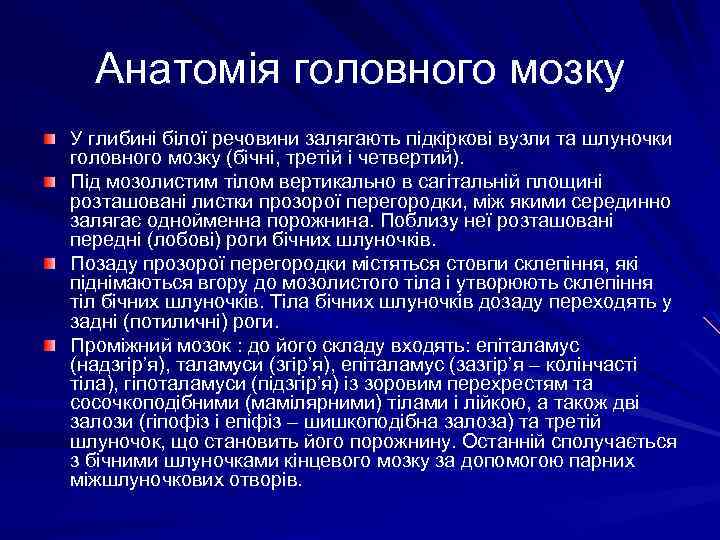 Анатомія головного мозку

У глибині білої речовини залягають підкіркові вузли та шлуночки головного мозку (бічні, третій і четвертий).

Під мозолистим тілом вертикально в сагітальній площині розташовані листки прозорої перегородки, між якими серединно залягає однойменна порожнина. Поблизу неї розташовані передні (лобові) роги бічних шлуночків.

Позаду прозорої перегородки містяться стовпи склепіння, які піднімаються вгору до мозолистого тіла і утворюють склепіння тіл бічних шлуночків. Тіла бічних шлуночків дозаду переходять у задні (потиличні) роги.

Проміжний мозок : до його складу входять: епіталамус (надзгір'я), таламуси (згір'я), епіталамус (зазгір'я – колінчасті тіла), гіпоталамуси (підзгір'я) із зоровим перехрестям та сосочкоподібними (мамілярними) тілами і лійкою, а також дві залози (гіпофіз і епіфіз – шишкоподібна залоза) та третій шлуночок, що становить його порожнину. Останній сполучається з бічними шлуночками кінцевого мозку за допомогою парних міжшлуночкових отворів.